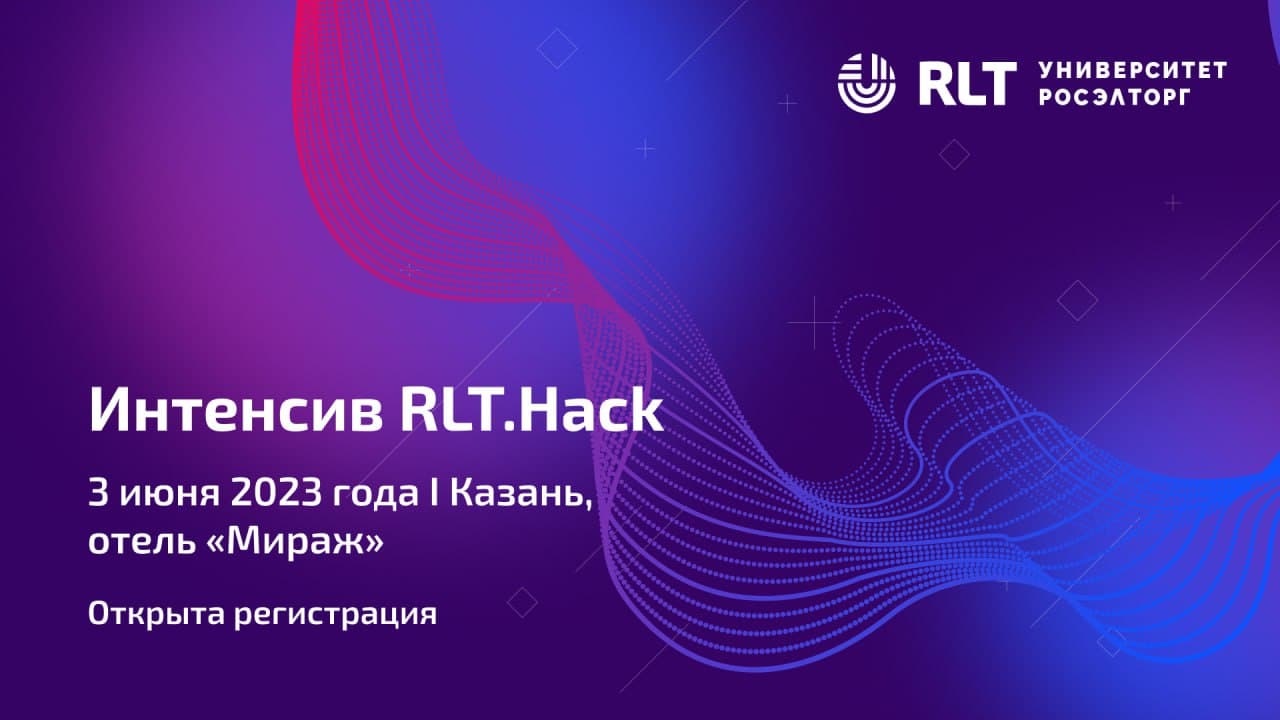 RLT УНИВЕРСИТЕТ РОСЭЛТОРГ

Интенсив RLT.Hack

3 июня 2023 года I Казань, отель «Мираж»

Открыта регистрация